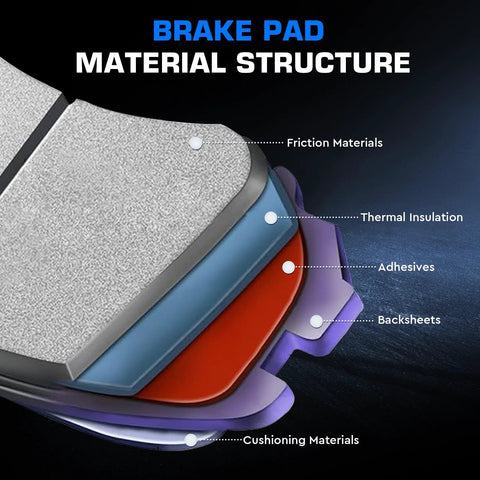 BRAKE PAD
MATERIAL STRUCTURE

Friction Materials

Thermal Insulation

Adhesives

Backsheets

Cushioning Materials